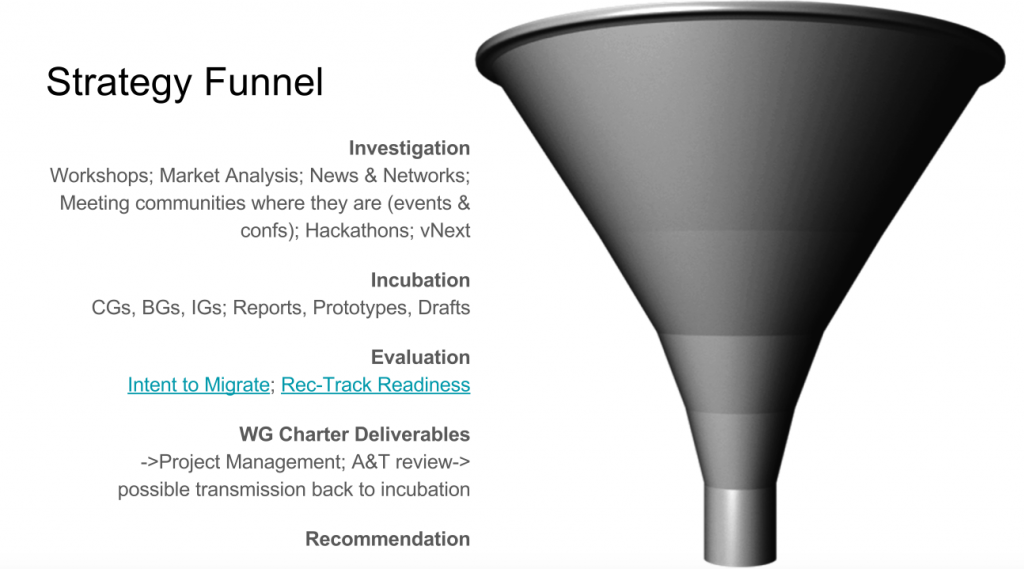 Strategy Funnel

Investigation
Workshops; Market Analysis; News & Networks; Meeting communities where they are (events & confs); Hackathons; vNext

Incubation
CGs, BGs, IGs; Reports, Prototypes, Drafts

Evaluation
Intent to Migrate; Rec-Track Readiness

WG Charter Deliverables
->Project Management; A&T review-> possible transmission back to incubation

Recommendation